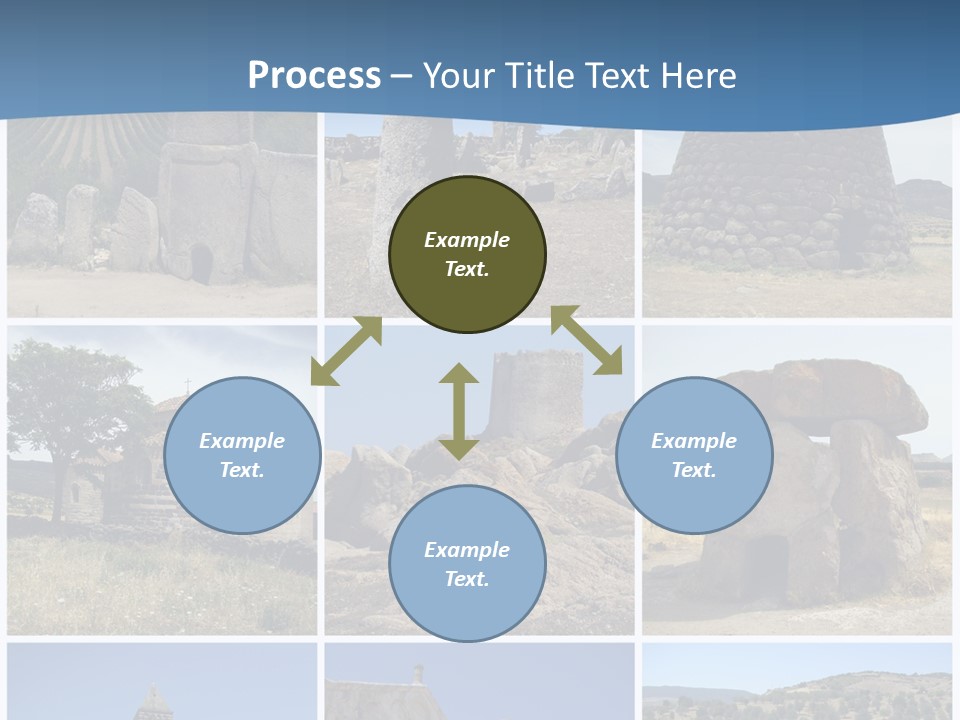 Process – Your Title Text Here

Example Text.

Example Text.

Example Text.

Example Text.